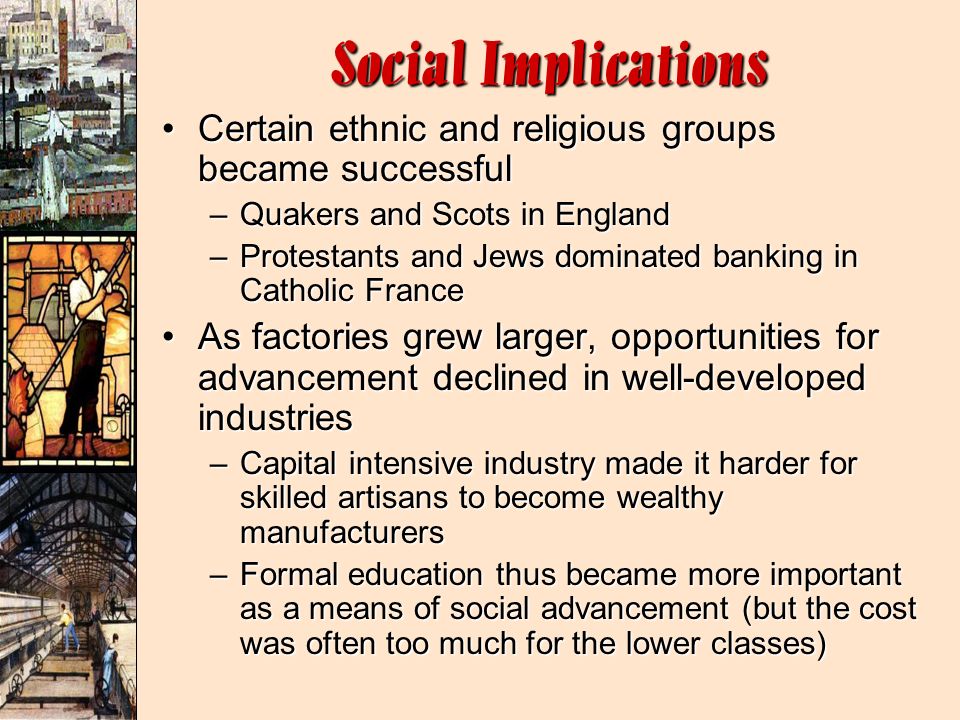 Social Implications

• Certain ethnic and religious groups became successful
– Quakers and Scots in England
– Protestants and Jews dominated banking in Catholic France

• As factories grew larger, opportunities for advancement declined in well-developed industries
– Capital intensive industry made it harder for skilled artisans to become wealthy manufacturers
– Formal education thus became more important as a means of social advancement (but the cost was often too much for the lower classes)